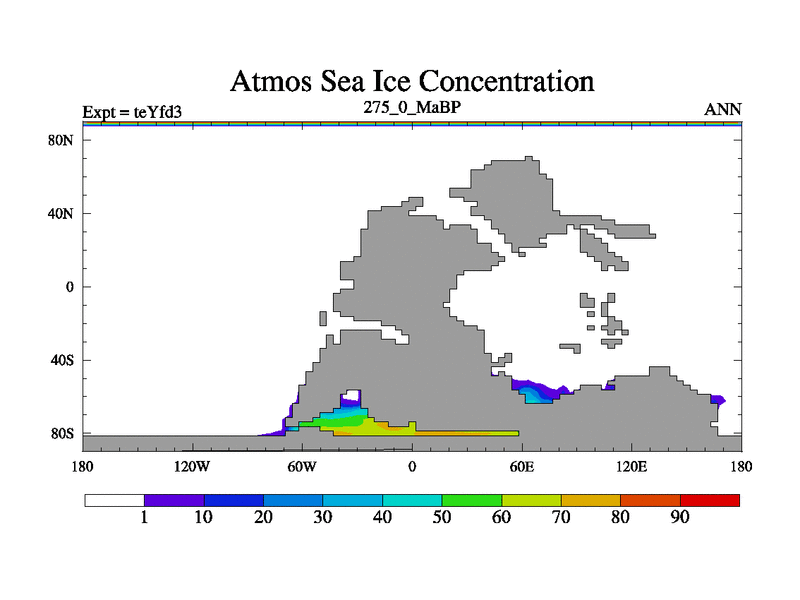 Atmos Sea Ice Concentration

Expt = teYfd3
275_0_MaBP
ANN

80N
40N
0
40S
80S

180
120W
60W
0
60E
120E
180

1
10
20
30
40
50
60
70
80
90